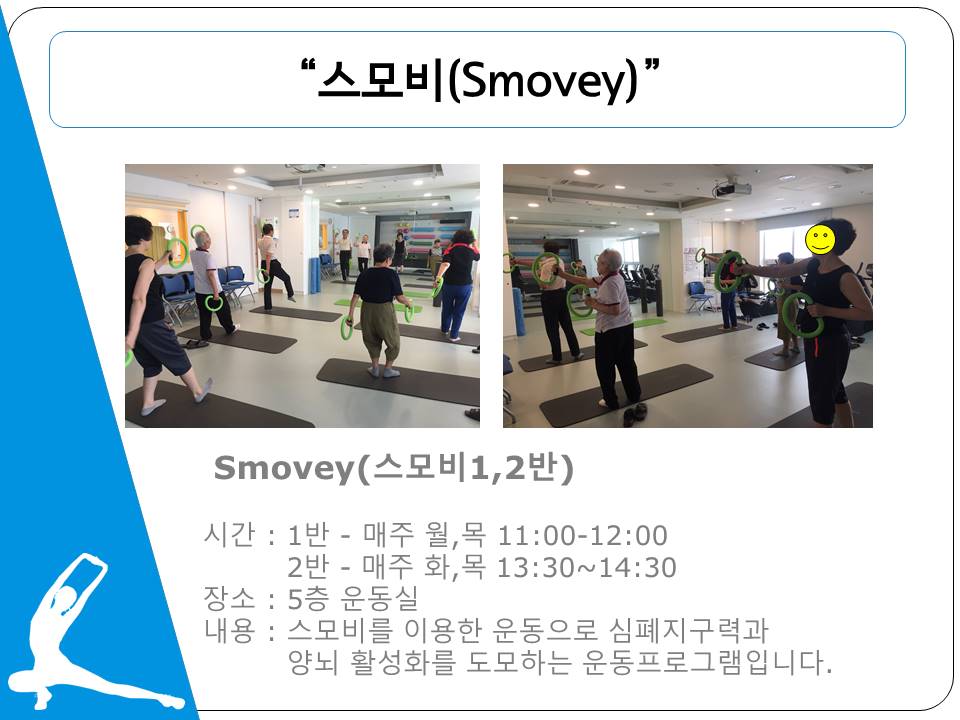 “스모비(Smovey)”

Smovey(스모비1,2반)

시간 : 1반 - 매주 월,목 11:00-12:00
2반 - 매주 화,목 13:30~14:30
장소 : 5층 운동실
내용 : 스모비를 이용한 운동으로 심폐지구력과 양뇌 활성화를 도모하는 운동프로그램입니다.